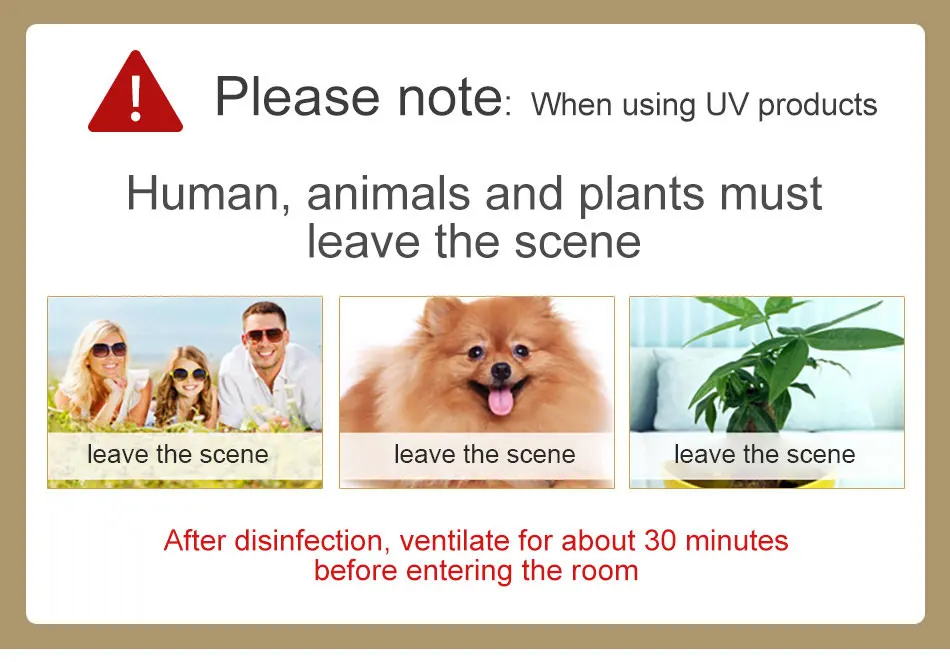 !

Please note: When using UV products

Human, animals and plants must leave the scene

leave the scene

leave the scene

leave the scene

After disinfection, ventilate for about 30 minutes before entering the room